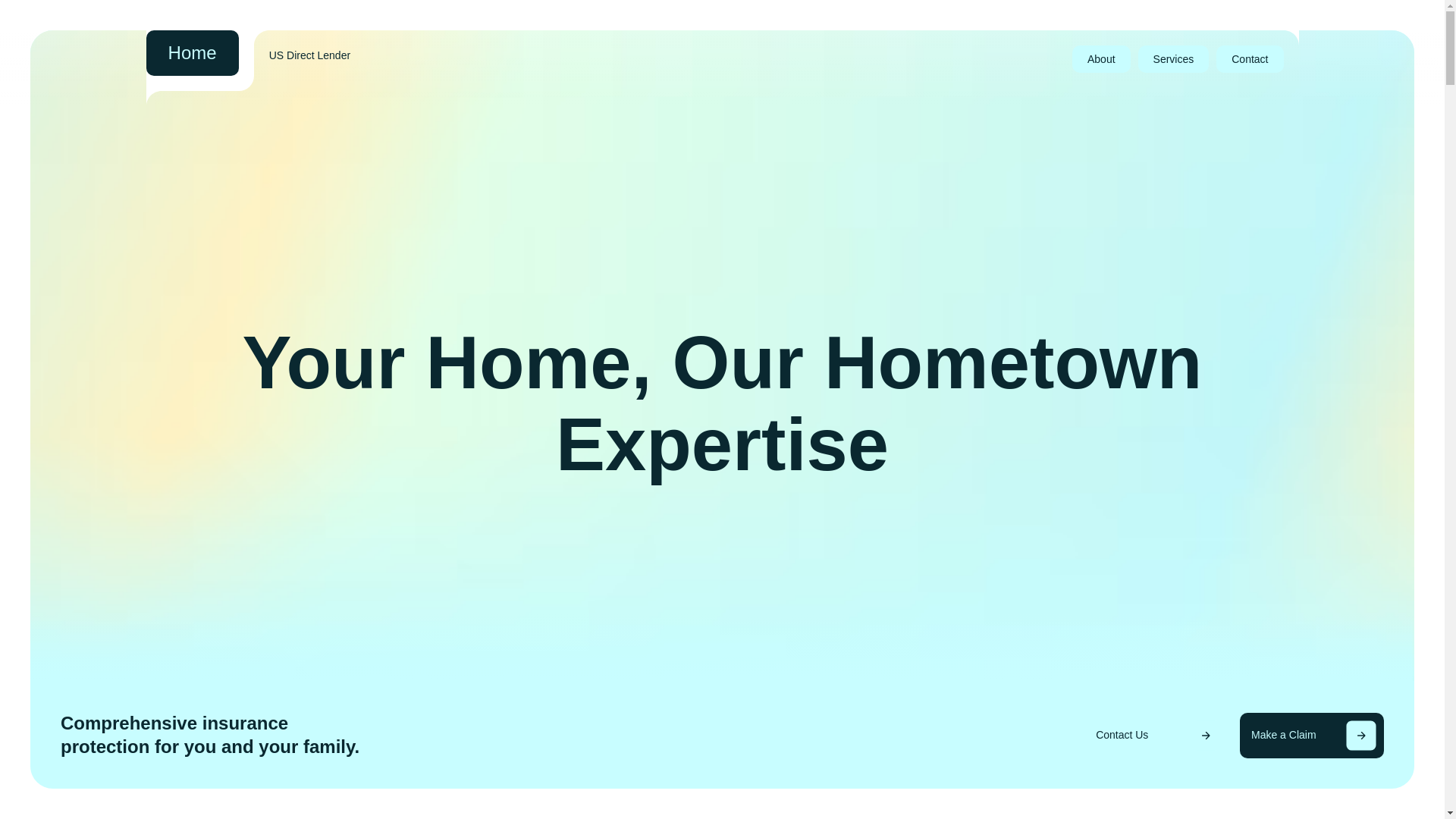 Home

US Direct Lender

About

Services

Contact

Your Home, Our Hometown Expertise

Comprehensive insurance protection for you and your family.

Contact Us

Make a Claim